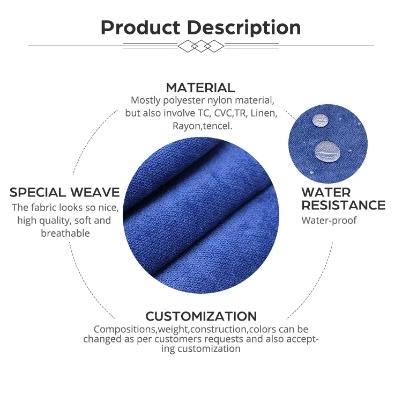 Product Description

MATERIAL
Mostly polyester nylon material, but also involve TC, CVC,TR, Linen, Rayon,tencel.

SPECIAL WEAVE
The fabric looks so nice, high quality, soft and breathable

WATER RESISTANCE
Water-proof

CUSTOMIZATION
Compositions,weight,construction,colors can be changed as per customers requests and also accepting customization